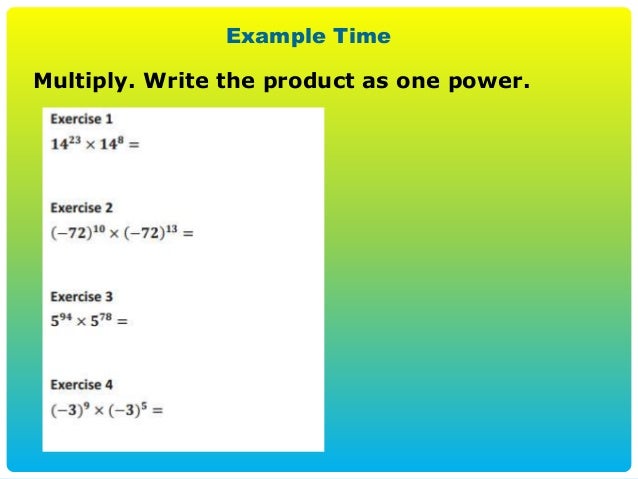 Example Time

Multiply. Write the product as one power.

Exercise 1
$14^{23} \times 14^{8} =$

Exercise 2
$(-72)^{10} \times (-72)^{13} =$

Exercise 3
$5^{94} \times 5^{78} =$

Exercise 4
$(-3)^{9} \times (-3)^{5} =$